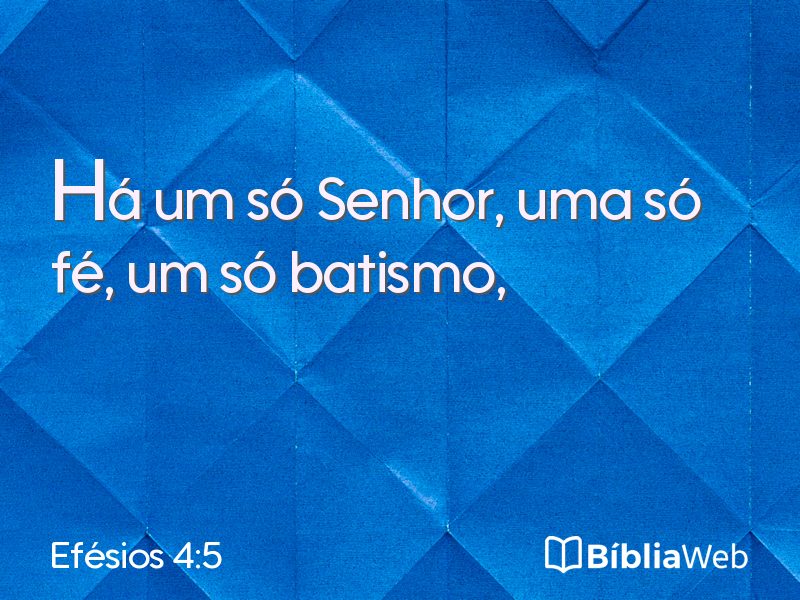 Há um só Senhor, uma só fé, um só batismo,

Efésios 4:5

BíbliaWeb